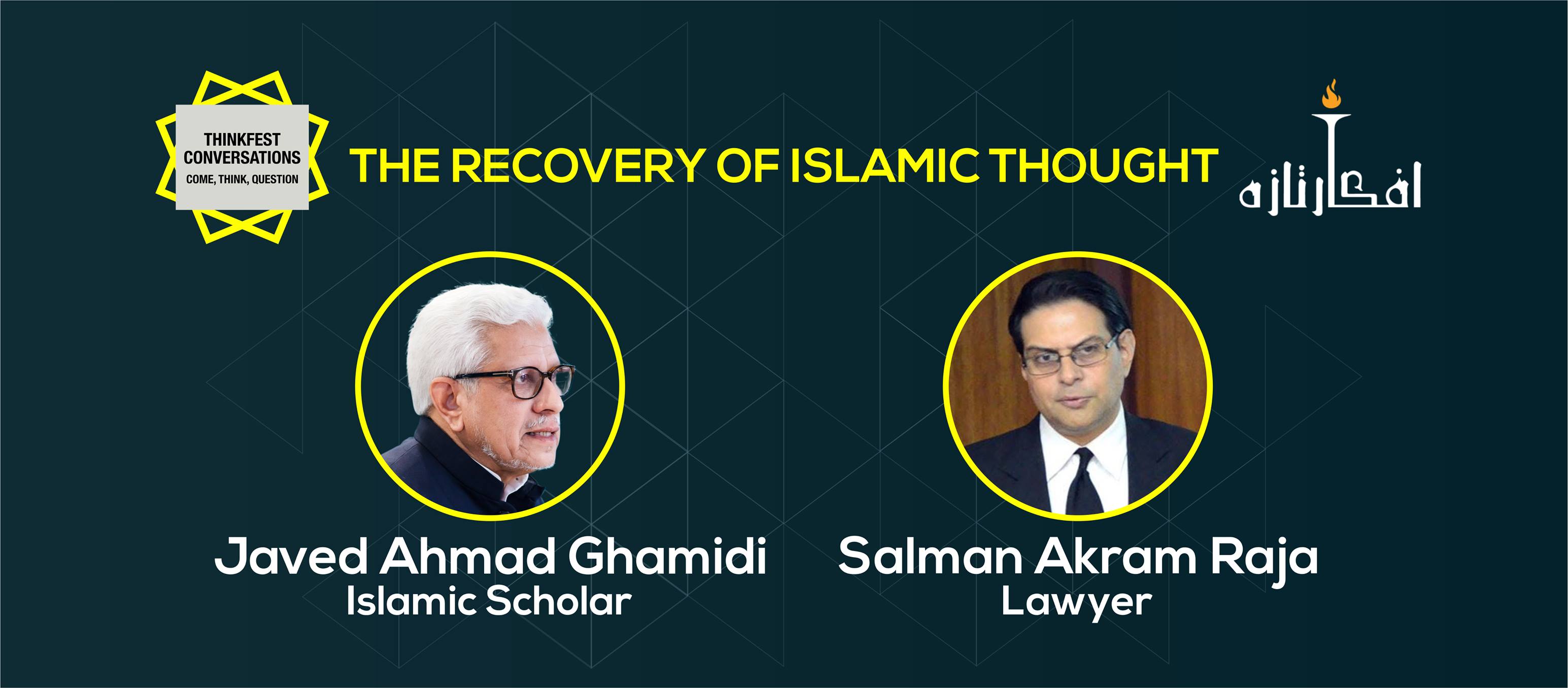 THINKFEST CONVERSATIONS
COME, THINK, QUESTION

THE RECOVERY OF ISLAMIC THOUGHT

افکار تازہ

Javed Ahmad Ghamidi
Islamic Scholar

Salman Akram Raja
Lawyer